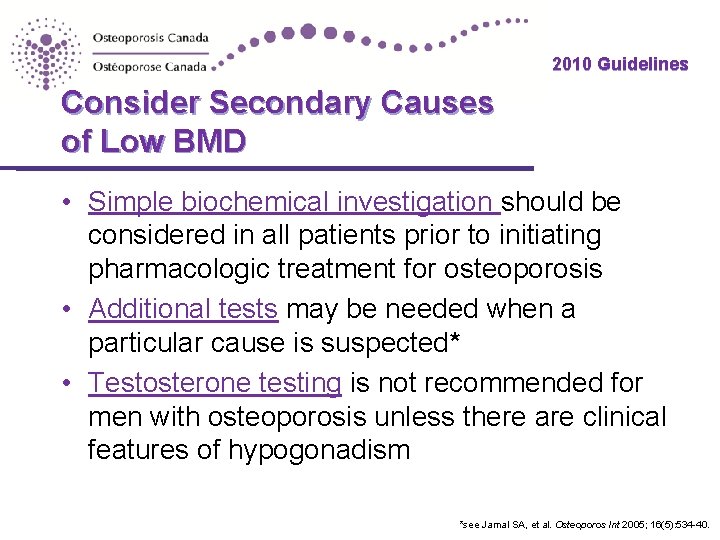 Osteoporosis Canada
Ostéoporose Canada

2010 Guidelines

Consider Secondary Causes of Low BMD

• Simple biochemical investigation should be considered in all patients prior to initiating pharmacologic treatment for osteoporosis
• Additional tests may be needed when a particular cause is suspected*
• Testosterone testing is not recommended for men with osteoporosis unless there are clinical features of hypogonadism

*see Jamal SA, et al. Osteoporos Int 2005; 16(5):534-40.